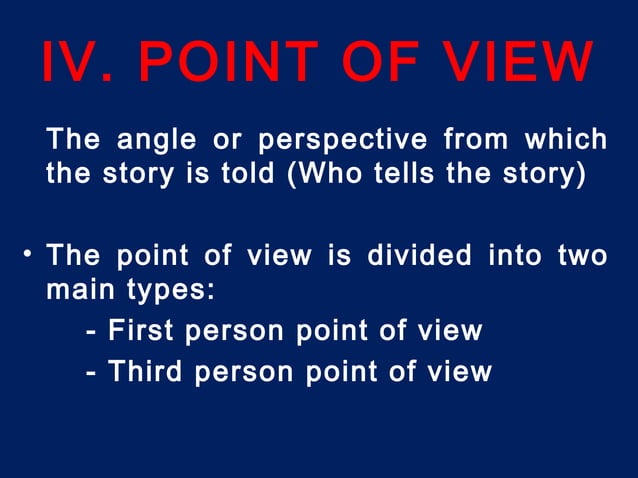 IV. POINT OF VIEW

The angle or perspective from which the story is told (Who tells the story)

• The point of view is divided into two main types:
- First person point of view
- Third person point of view